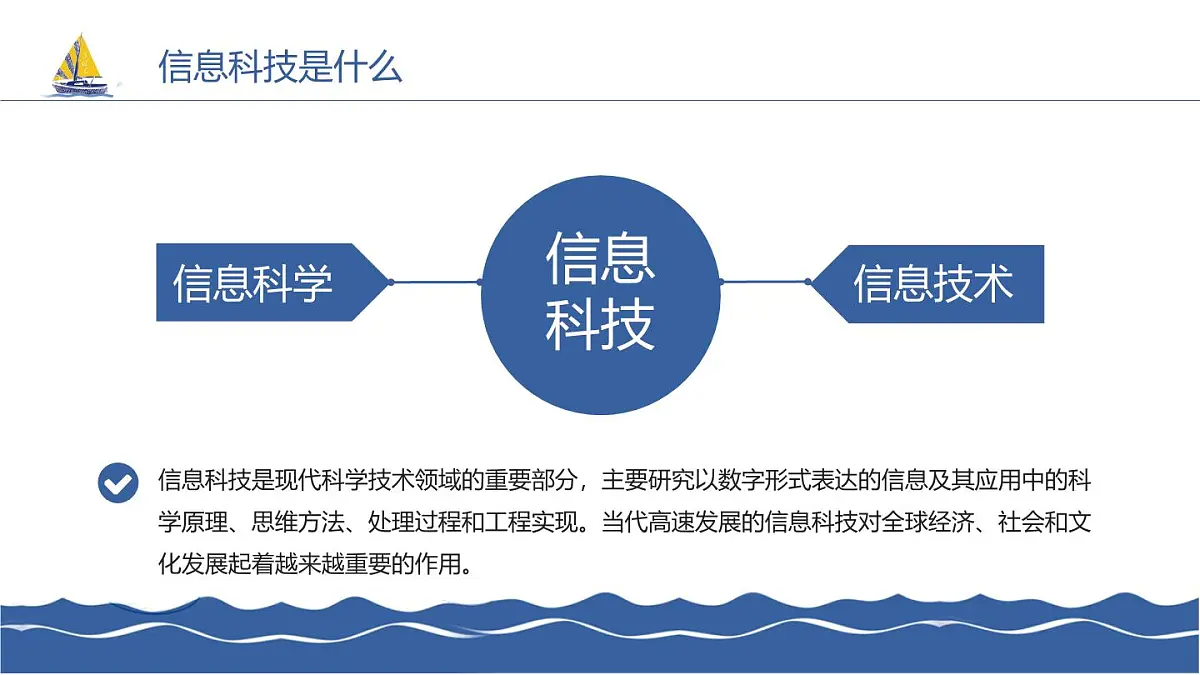 信息科技是什么

信息科学

信息科技

信息技术

信息科技是现代科学技术领域的重要部分，主要研究以数字形式表达的信息及其应用中的科学原理、思维方法、处理过程和工程实现。当代高速发展的信息科技对全球经济、社会和文化发展起着越来越重要的作用。